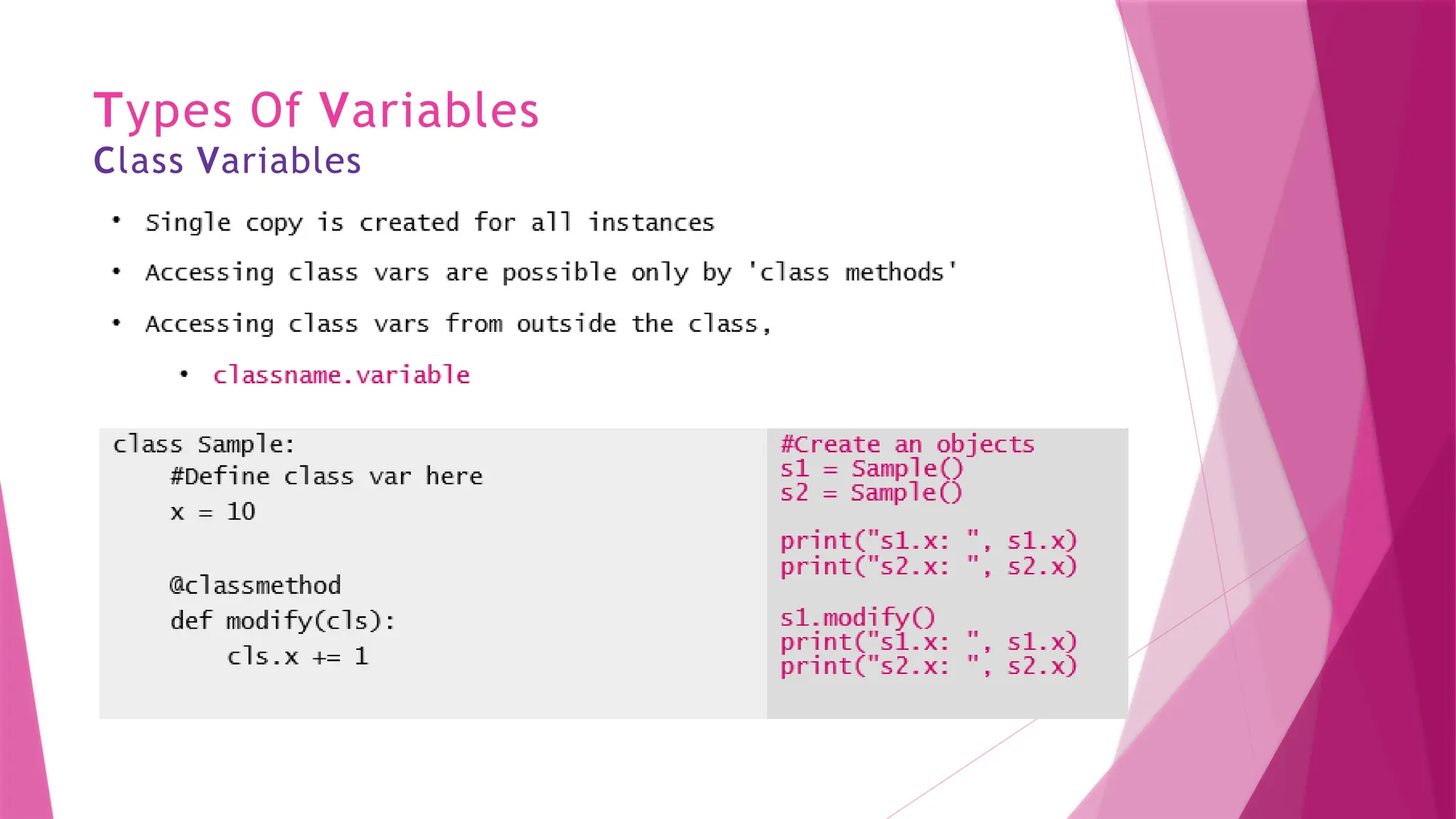 Types Of Variables
Class Variables

• Single copy is created for all instances

• Accessing class vars are possible only by 'class methods'

• Accessing class vars from outside the class,

  • classname.variable

class Sample:
    #Define class var here
    x = 10

    @classmethod
    def modify(cls):
        cls.x += 1

#Create an objects
s1 = Sample()
s2 = Sample()

print("s1.x: ", s1.x)
print("s2.x: ", s2.x)

s1.modify()
print("s1.x: ", s1.x)
print("s2.x: ", s2.x)